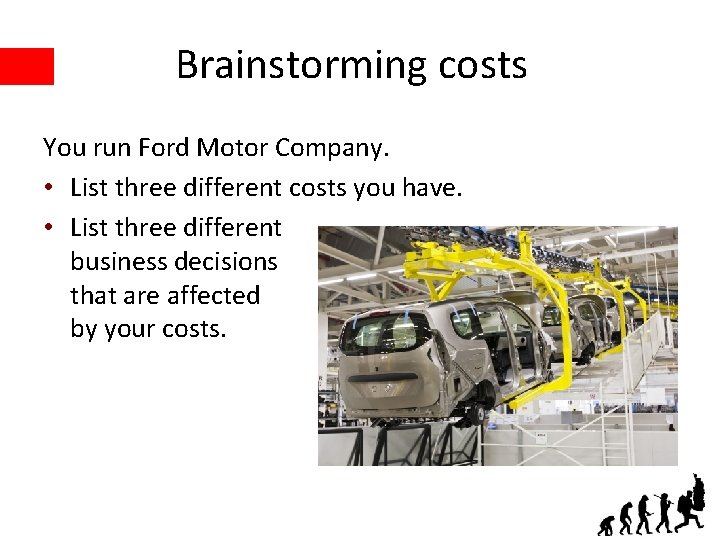 Brainstorming costs

You run Ford Motor Company.

• List three different costs you have.
• List three different business decisions that are affected by your costs.